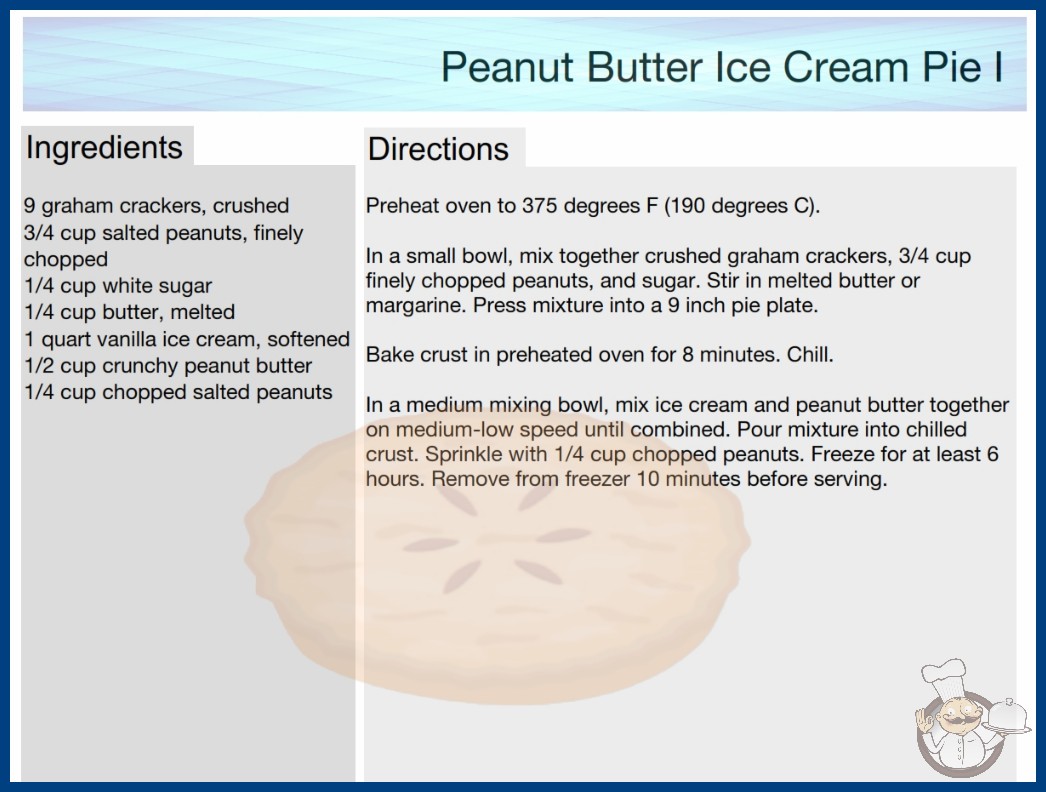 Peanut Butter Ice Cream Pie I

Ingredients

9 graham crackers, crushed
3/4 cup salted peanuts, finely chopped
1/4 cup white sugar
1/4 cup butter, melted
1 quart vanilla ice cream, softened
1/2 cup crunchy peanut butter
1/4 cup chopped salted peanuts

Directions

Preheat oven to 375 degrees F (190 degrees C).

In a small bowl, mix together crushed graham crackers, 3/4 cup finely chopped peanuts, and sugar. Stir in melted butter or margarine. Press mixture into a 9 inch pie plate.

Bake crust in preheated oven for 8 minutes. Chill.

In a medium mixing bowl, mix ice cream and peanut butter together on medium-low speed until combined. Pour mixture into chilled crust. Sprinkle with 1/4 cup chopped peanuts. Freeze for at least 6 hours. Remove from freezer 10 minutes before serving.